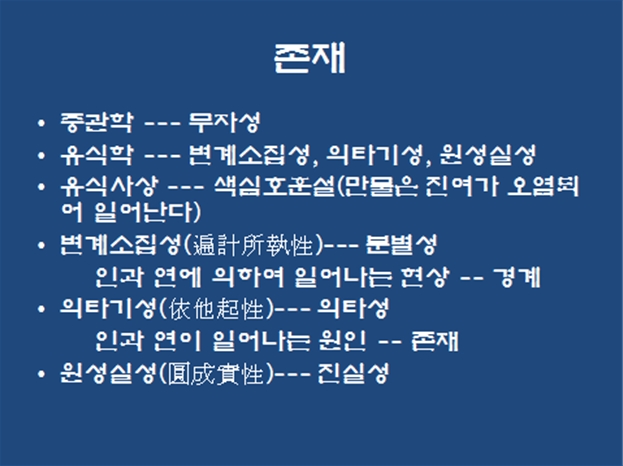 존재

• 중관학 --- 무자성
• 유식학 --- 변계소집성, 의타기성, 원성실성
• 유식사상 --- 색심호훈설(만물은 진여가 오염되어 일어난다)
• 변계소집성(遍計所執性)--- 분별성
인과 연에 의하여 일어나는 현상 -- 경계
• 의타기성(依他起性)--- 의타성
인과 연이 일어나는 원인 -- 존재
• 원성실성(圓成實性)--- 진실성